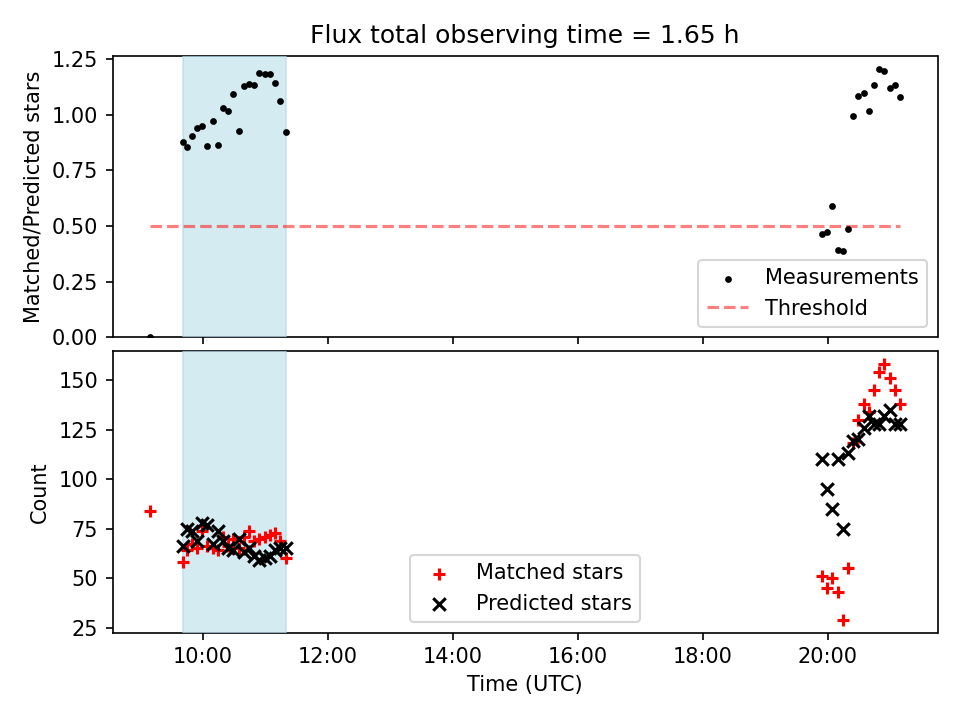 Flux total observing time = 1.65 h

Matched/Predicted stars

1.25
1.00
0.75
0.50
0.25
0.00

Measurements
Threshold

Count

150
125
100
75
50
25

Matched stars
Predicted stars

10:00
12:00
14:00
16:00
18:00
20:00

Time (UTC)